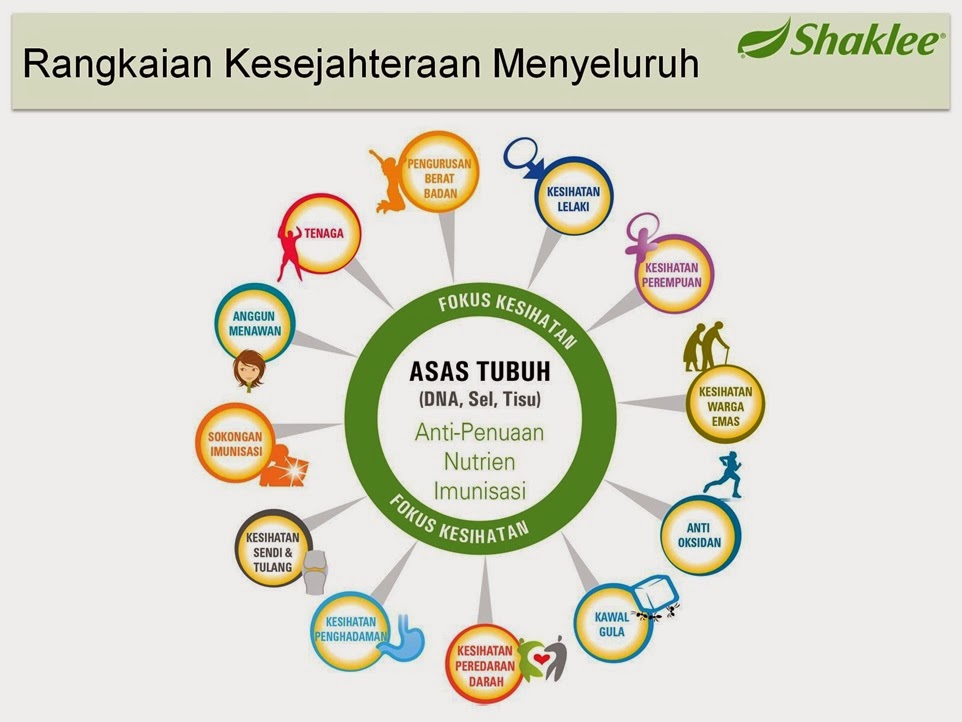 Rangkaian Kesejahteraan Menyeluruh

Shaklee

FOKUS KESIHATAN

ASAS TUBUH
(DNA, Sel, Tisu)
Anti-Penuaan
Nutrien
Imunisasi

FOKUS KESIHATAN

PENGURUSAN BERAT BADAN

KESIHATAN LELAKI

KESIHATAN PEREMPUAN

KESIHATAN WARGA EMAS

ANTI OKSIDAN

KAWAL GULA

KESIHATAN PEREDARAN DARAH

KESIHATAN PENGHADAMAN

KESIHATAN SENDI & TULANG

SOKONGAN IMUNISASI

ANGGUN MENAWAN

TENAGA